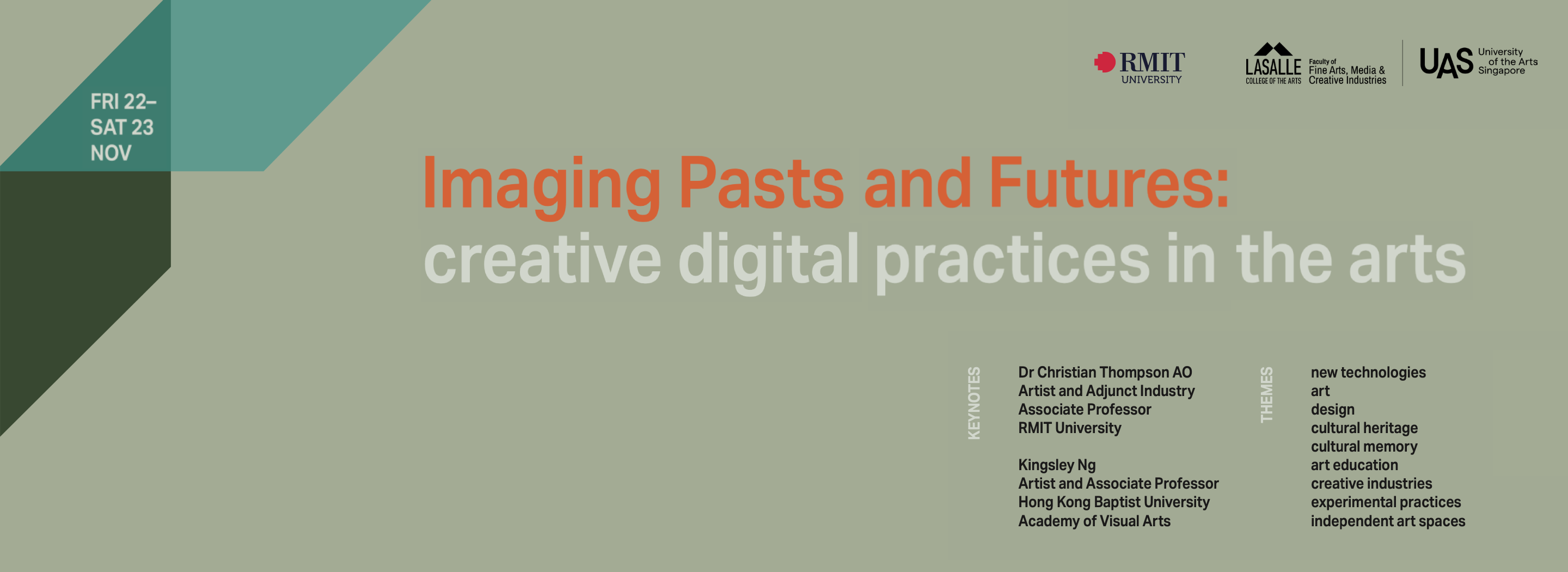 FRI 22–
SAT 23
NOV

RMIT UNIVERSITY

LASALLE COLLEGE OF THE ARTS Faculty of Fine Arts, Media & Creative Industries

UAS University of the Arts Singapore

Imaging Pasts and Futures:
creative digital practices in the arts

KEYNOTES

Dr Christian Thompson AO
Artist and Adjunct Industry Associate Professor
RMIT University

Kingsley Ng
Artist and Associate Professor
Hong Kong Baptist University
Academy of Visual Arts

THEMES

new technologies
art
design
cultural heritage
cultural memory
art education
creative industries
experimental practices
independent art spaces